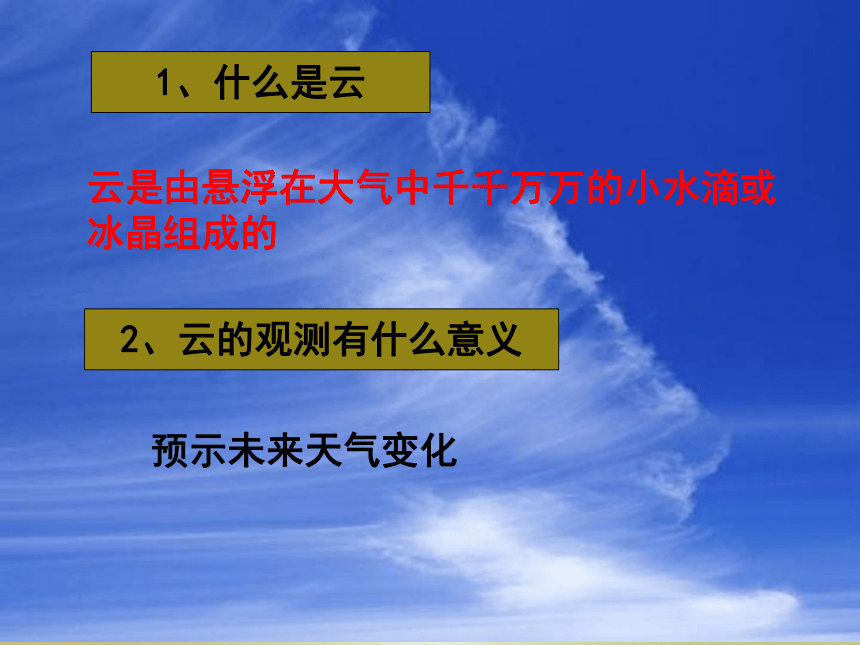 1、什么是云

云是由悬浮在大气中千千万万的小水滴或冰晶组成的

2、云的观测有什么意义

预示未来天气变化